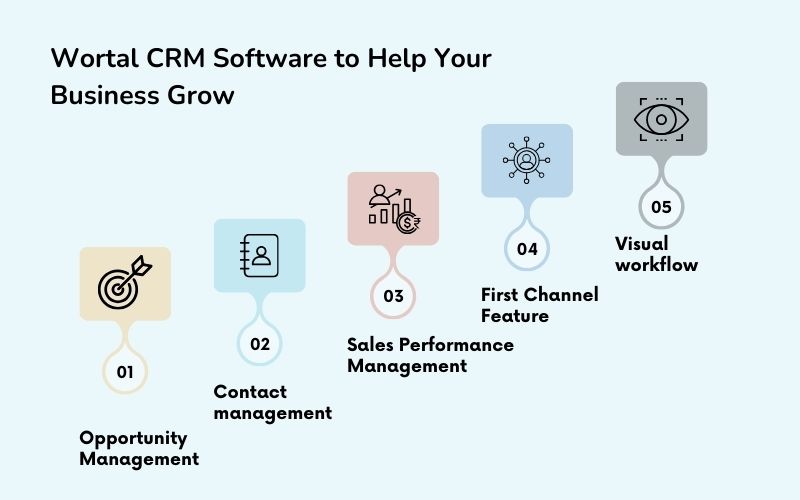 Wortal CRM Software to Help Your Business Grow

01

Opportunity Management

02

Contact management

03

Sales Performance Management

04

First Channel Feature

05

Visual workflow